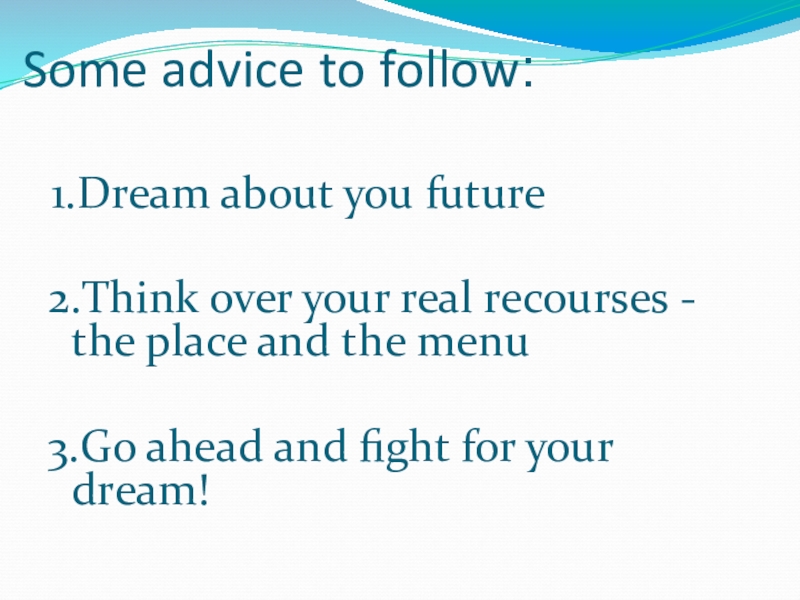 Some advice to follow:

1.Dream about you future

2.Think over your real recourses - the place and the menu

3.Go ahead and fight for your dream!